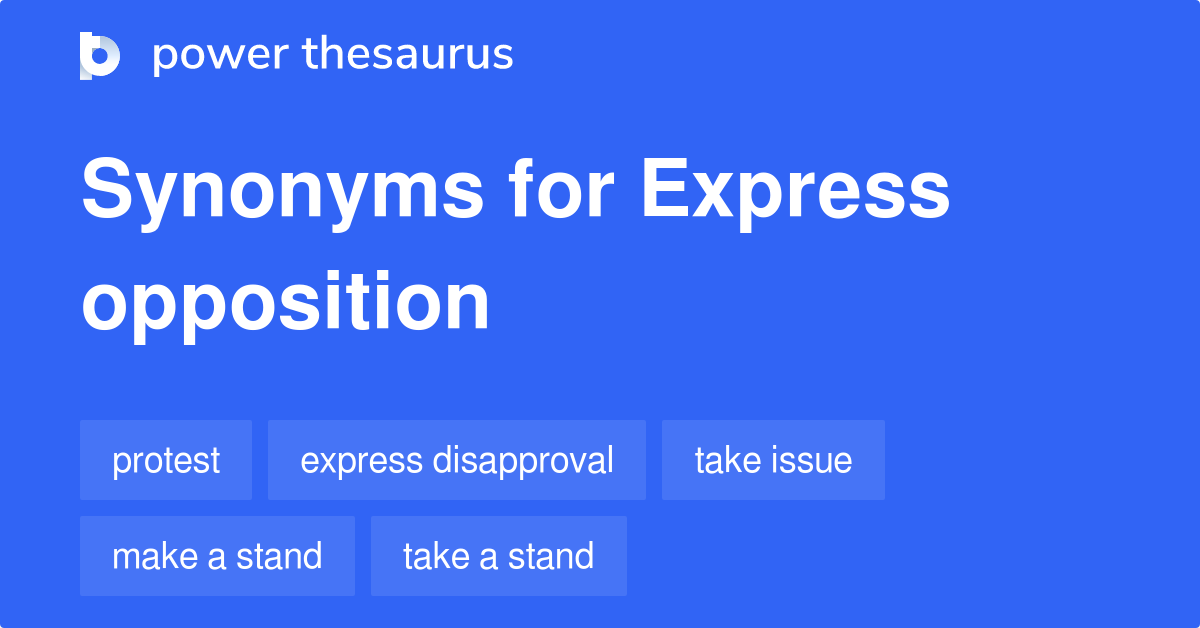 power thesaurus

Synonyms for Express opposition

protest
express disapproval
take issue
make a stand
take a stand